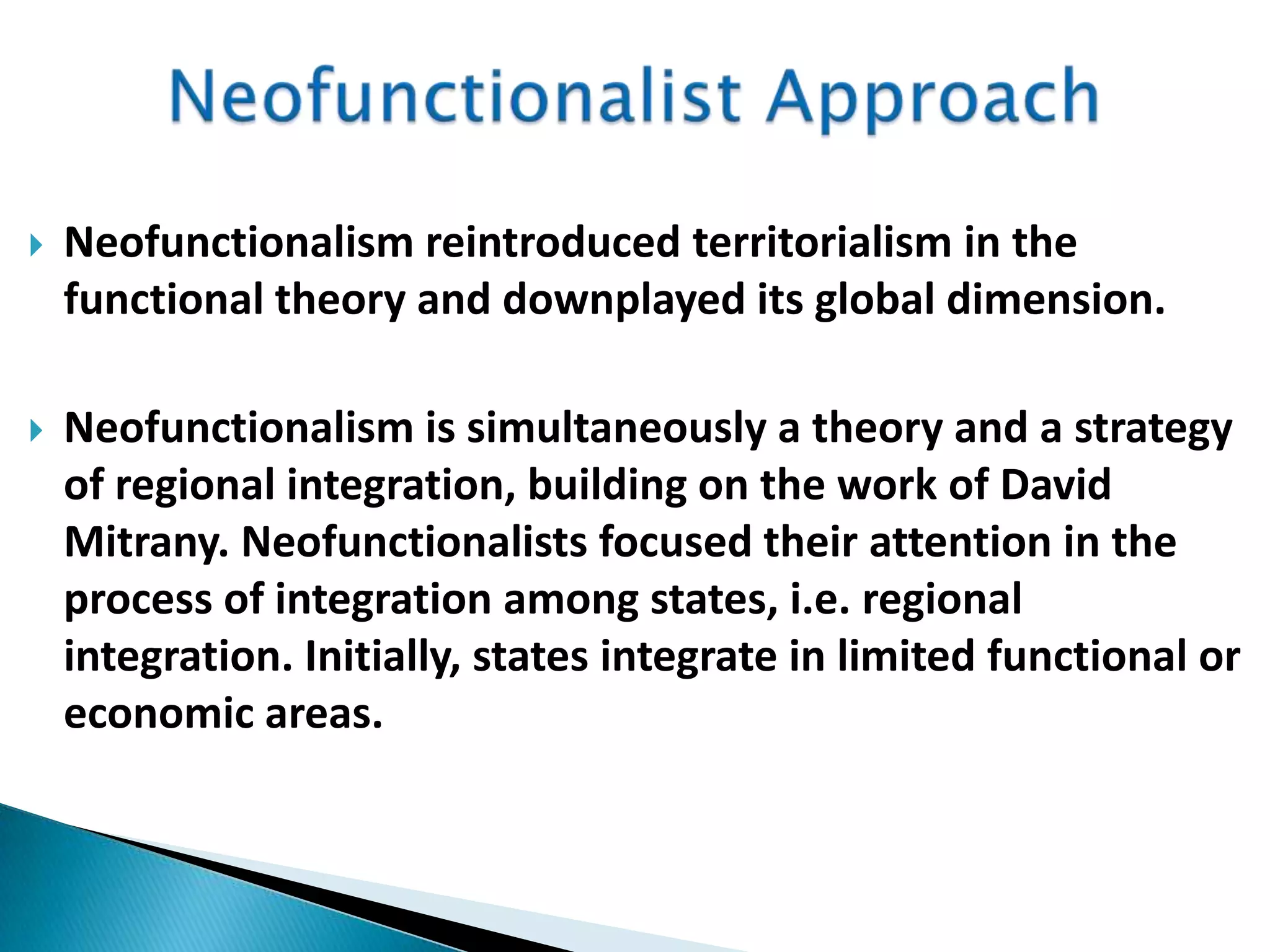 Neofunctionalist Approach

Neofunctionalism reintroduced territorialism in the functional theory and downplayed its global dimension.

Neofunctionalism is simultaneously a theory and a strategy of regional integration, building on the work of David Mitrany. Neofunctionalists focused their attention in the process of integration among states, i.e. regional integration. Initially, states integrate in limited functional or economic areas.